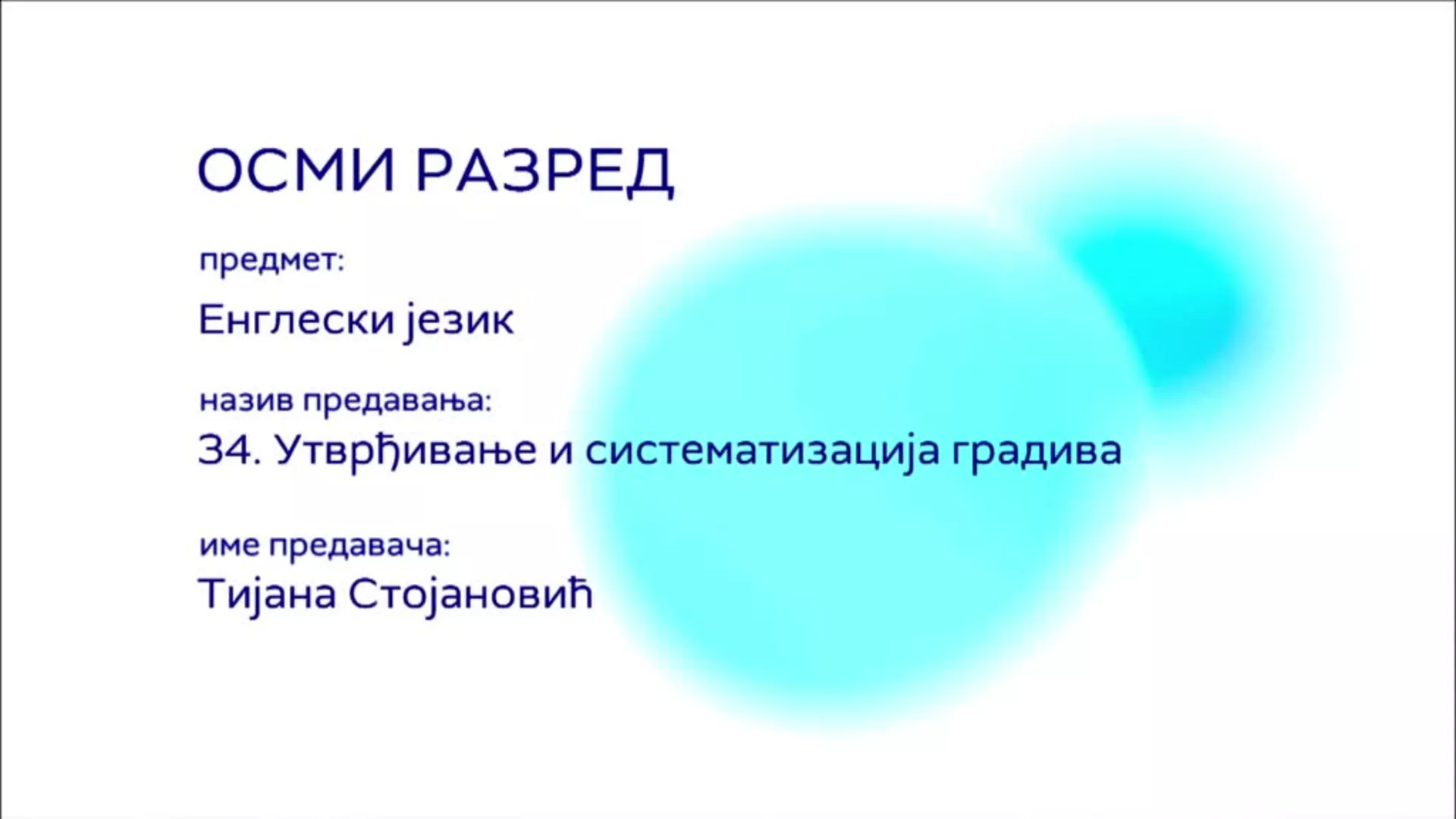 ОСМИ РАЗРЕД

предмет:

Енглески језик

назив предавања:

34. Утврђивање и систематизација градива

име предавача:

Тијана Стојановић